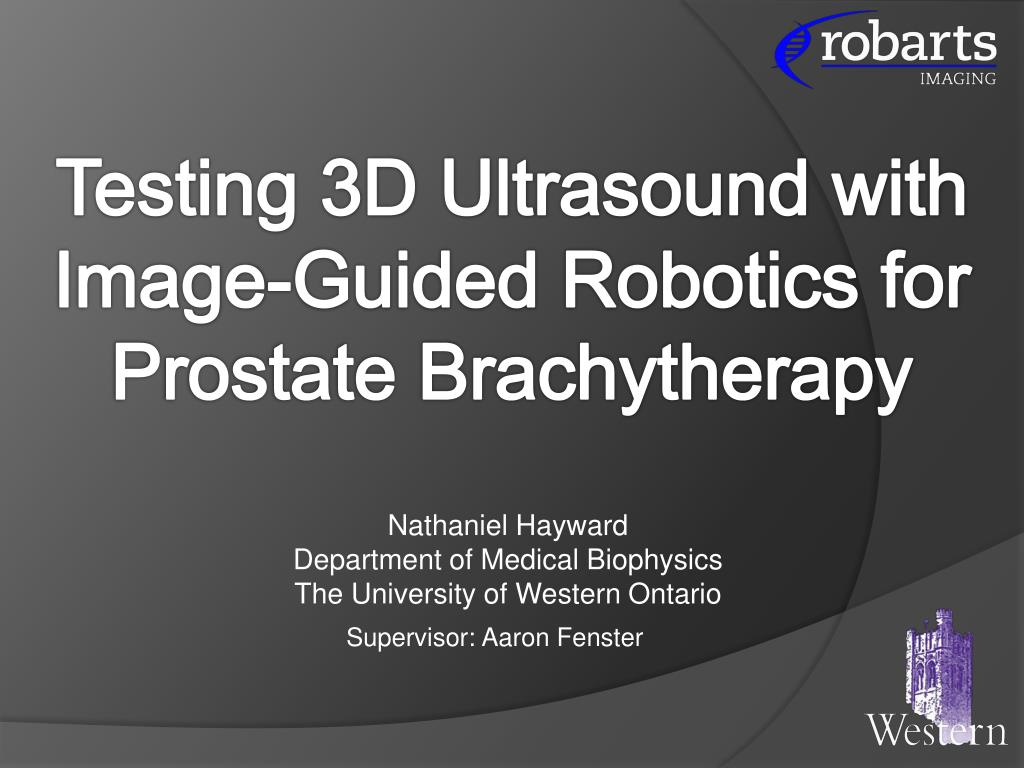 robarts
IMAGING

Testing 3D Ultrasound with Image-Guided Robotics for Prostate Brachytherapy

Nathaniel Hayward
Department of Medical Biophysics
The University of Western Ontario

Supervisor: Aaron Fenster

Western